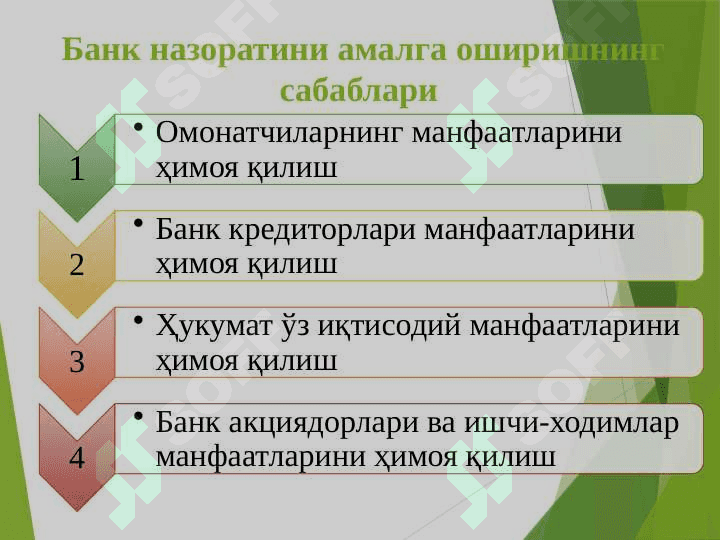 Банк назоратини амалга оширишнинг сабаблари

1
• Омонатчиларнинг манфаатларини ҳимоя қилиш

2
• Банк кредиторлари манфаатларини ҳимоя қилиш

3
• Ҳукумат ўз иқтисодий манфаатларини ҳимоя қилиш

4
• Банк акциядорлари ва ишчи-ходимлар манфаатларини ҳимоя қилиш

SOFT SOFT SOFT SOFT